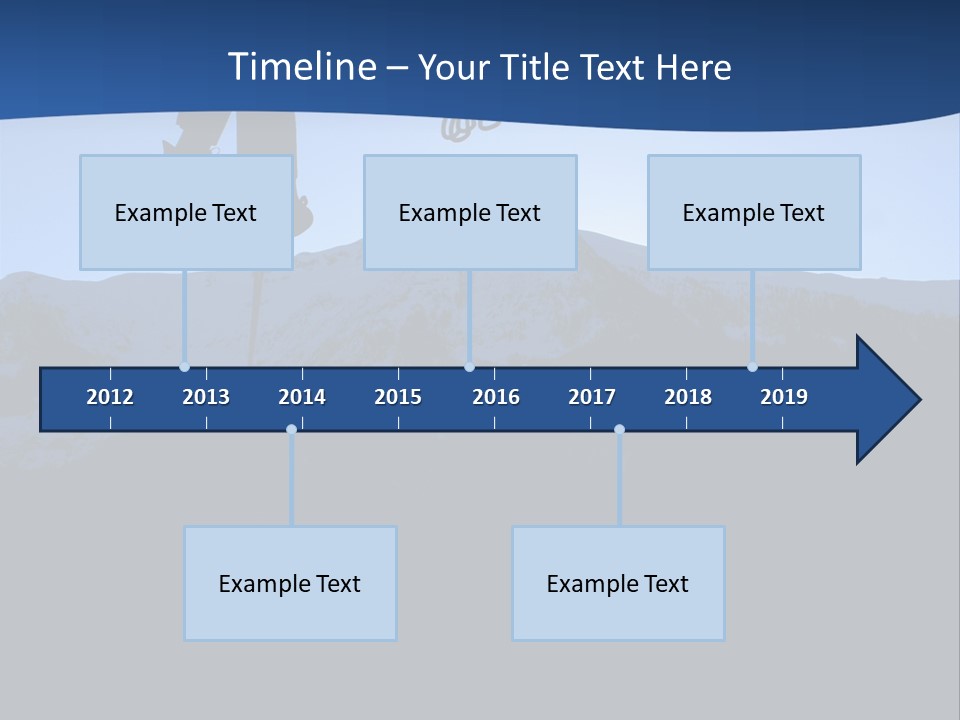 Timeline – Your Title Text Here

Example Text

Example Text

Example Text

2012 2013 2014 2015 2016 2017 2018 2019

Example Text

Example Text